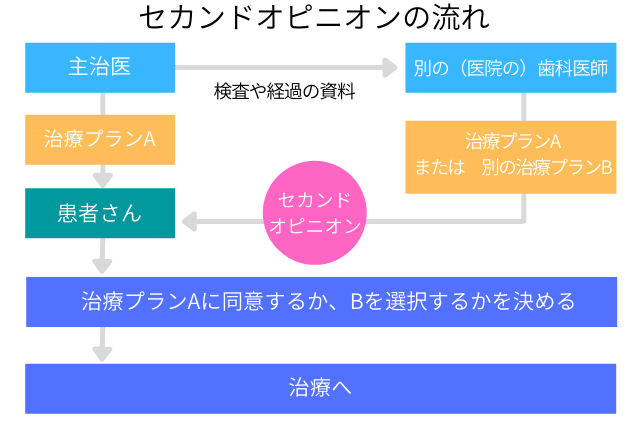 セカンドオピニオンの流れ

主治医

検査や経過の資料

別の（医院の）歯科医師

治療プランA

治療プランA
または　別の治療プランB

患者さん

セカンド
オピニオン

治療プランAに同意するか、Bを選択するかを決める

治療へ